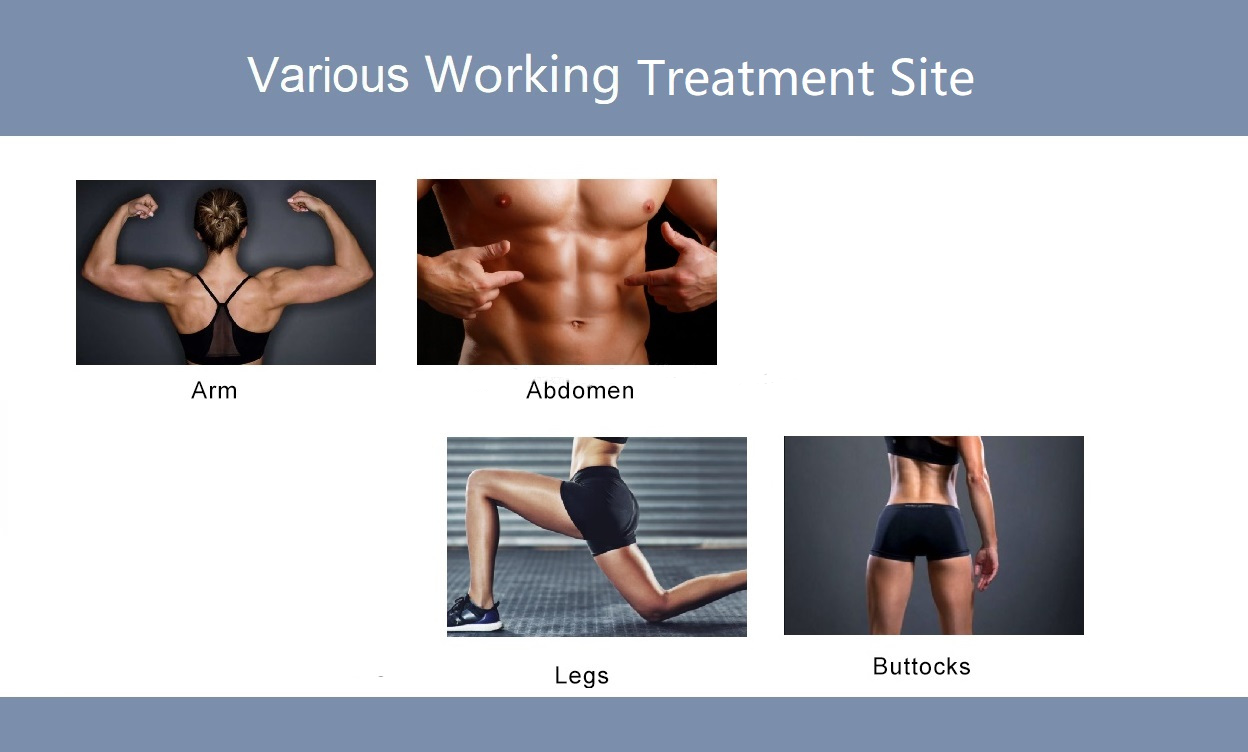 Various Working Treatment Site

Arm

Abdomen

Legs

Buttocks